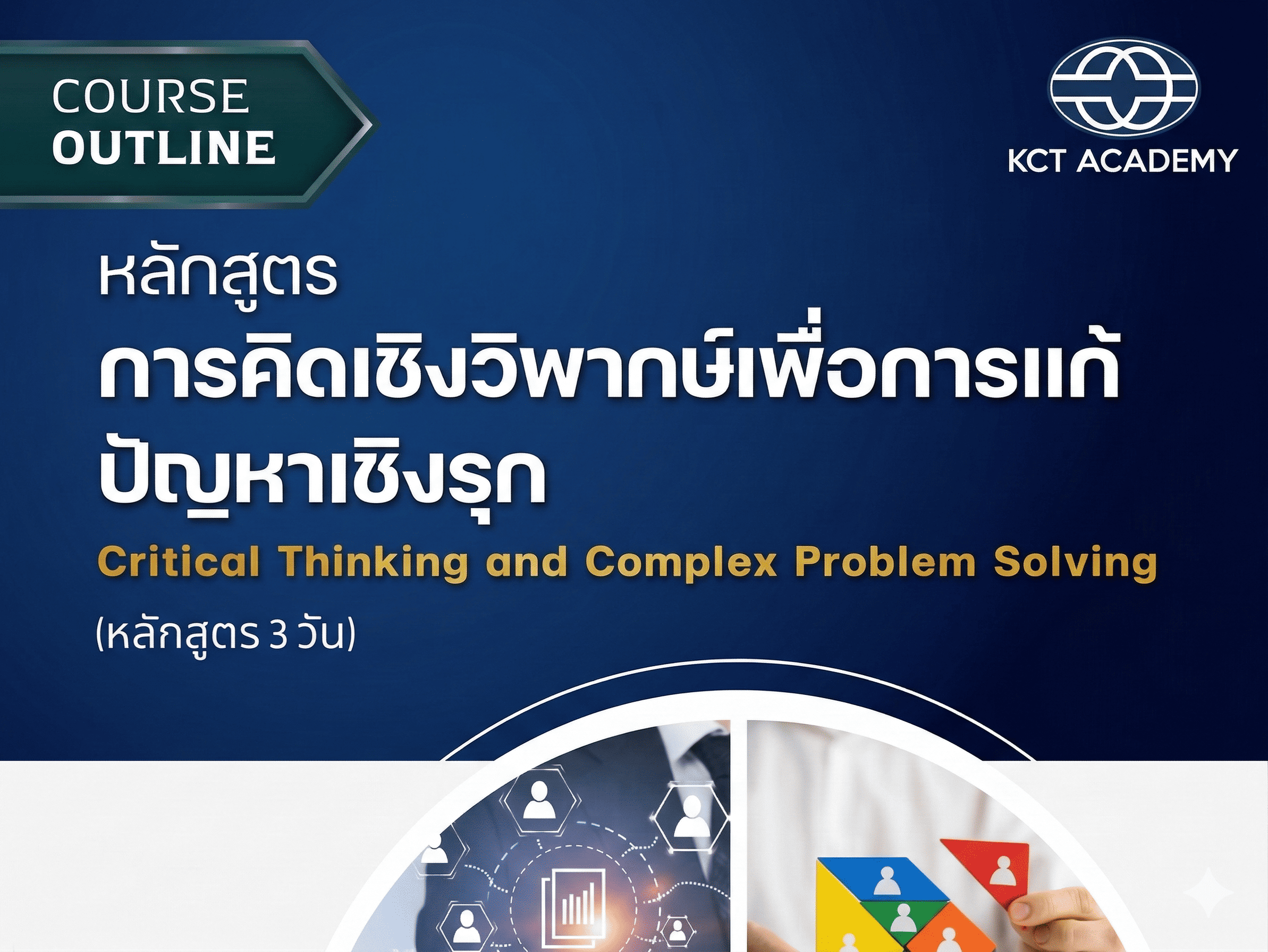 COURSE
OUTLINE

KCT ACADEMY

หลักสูตร
การคิดเชิงวิพากษ์เพื่อการแก้ปัญหาเชิงรุก
Critical Thinking and Complex Problem Solving
(หลักสูตร 3 วัน)